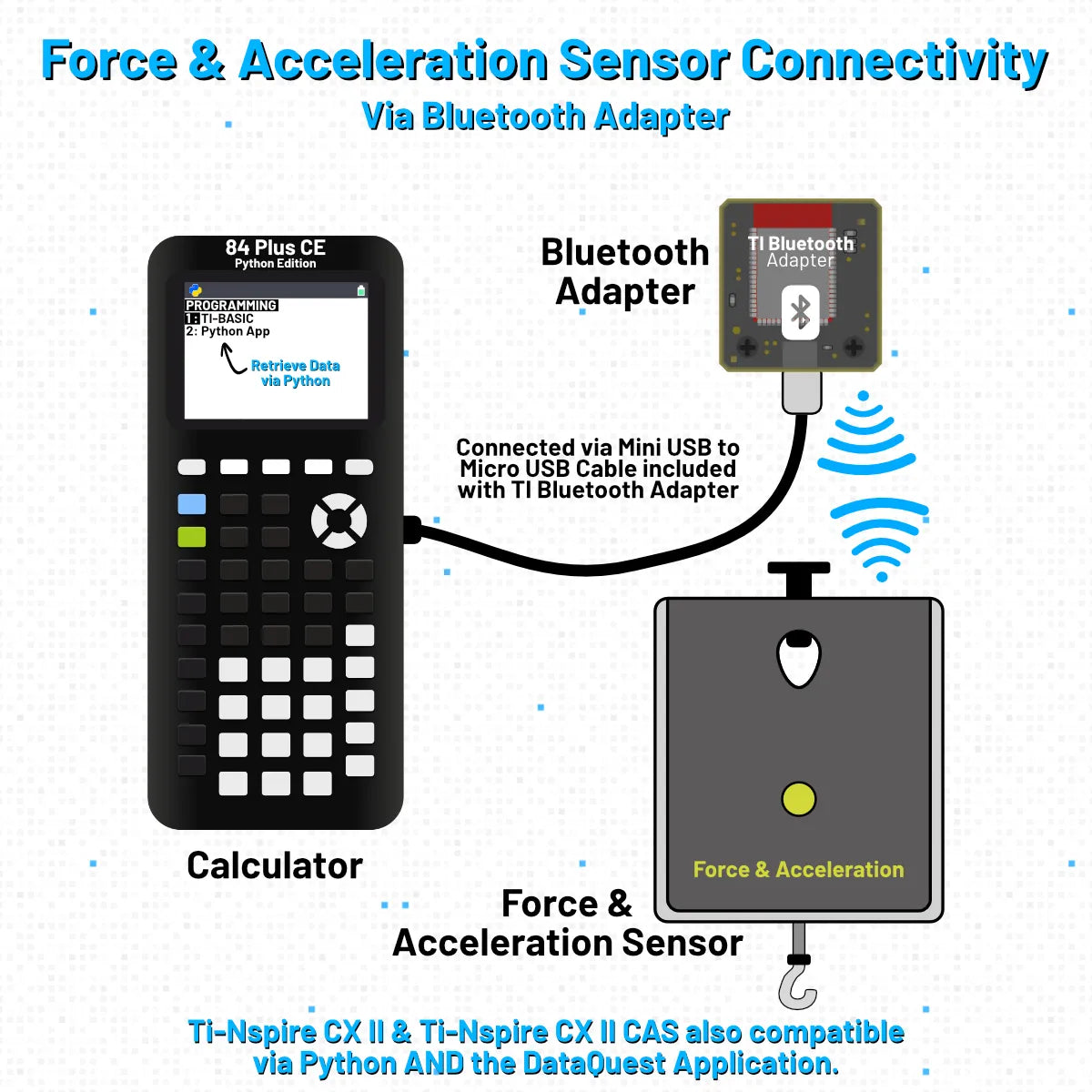 Force & Acceleration Sensor Connectivity
Via Bluetooth Adapter

84 Plus CE
Python Edition

PROGRAMMING
1: TI-BASIC
2: Python App

Retrieve Data via Python

Bluetooth Adapter

TI Bluetooth Adapter

Connected via Mini USB to Micro USB Cable included with TI Bluetooth Adapter

Calculator

Force & Acceleration

Force & Acceleration Sensor

Ti-Nspire CX II & Ti-Nspire CX II CAS also compatible via Python AND the DataQuest Application.